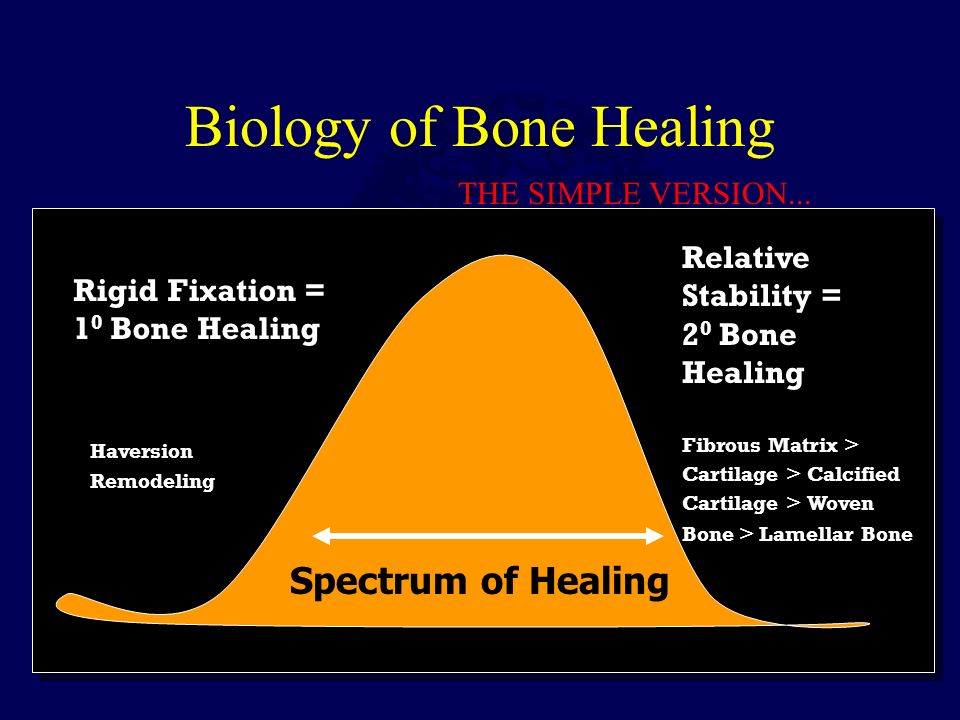 Biology of Bone Healing

THE SIMPLE VERSION...

Rigid Fixation = $1^0$ Bone Healing

Haversion Remodeling

Relative Stability = $2^0$ Bone Healing

Fibrous Matrix > Cartilage > Calcified Cartilage > Woven Bone > Lamellar Bone

Spectrum of Healing